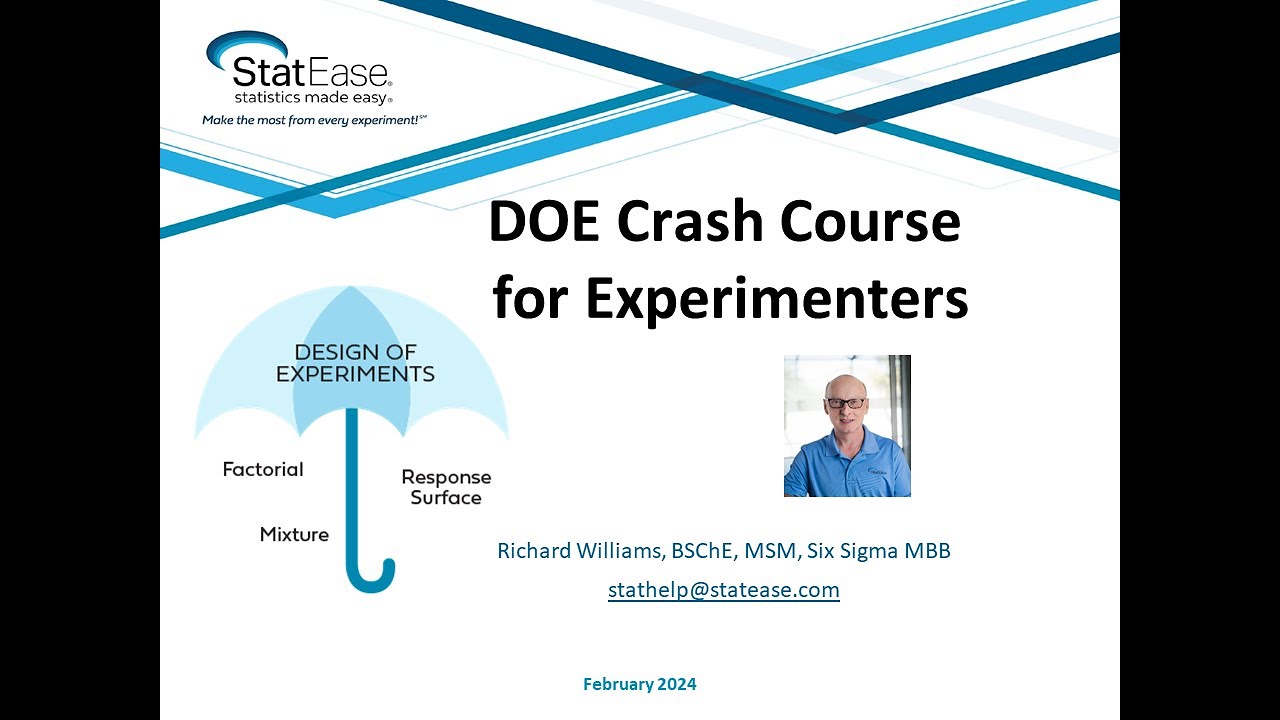 StatEase®
statistics made easy®
Make the most from every experiment!℠

DOE Crash Course for Experimenters

DESIGN OF EXPERIMENTS

Factorial

Response Surface

Mixture

Richard Williams, BSChE, MSM, Six Sigma MBB

stathelp@statease.com

February 2024